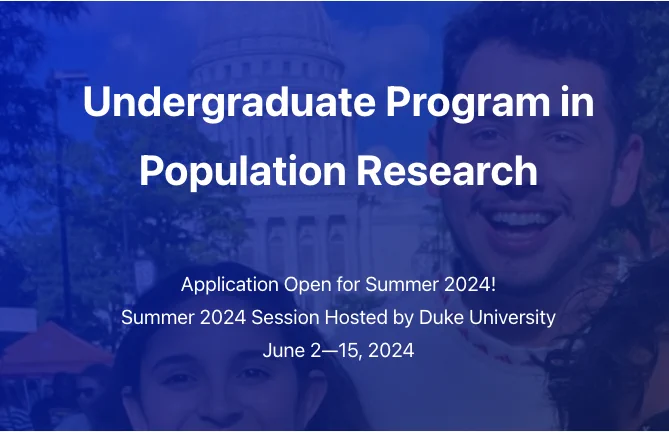 Undergraduate Program in Population Research

Application Open for Summer 2024!
Summer 2024 Session Hosted by Duke University
June 2—15, 2024